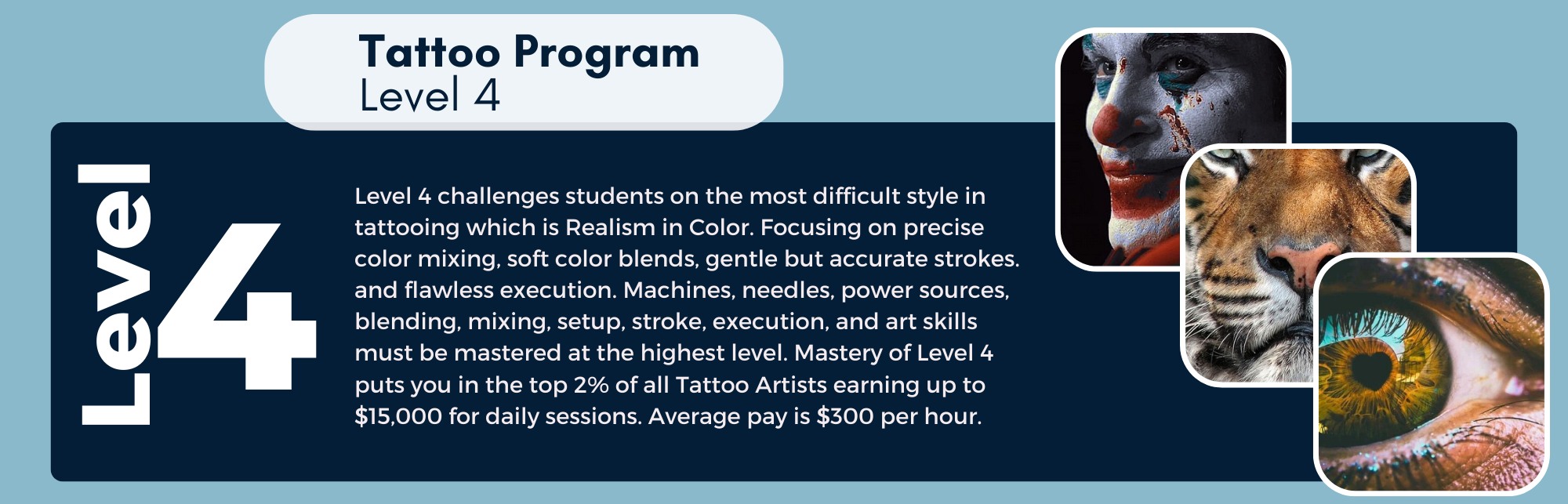 Tattoo Program
Level 4

Level 4

Level 4 challenges students on the most difficult style in tattooing which is Realism in Color. Focusing on precise color mixing, soft color blends, gentle but accurate strokes. and flawless execution. Machines, needles, power sources, blending, mixing, setup, stroke, execution, and art skills must be mastered at the highest level. Mastery of Level 4 puts you in the top 2% of all Tattoo Artists earning up to $15,000 for daily sessions. Average pay is $300 per hour.